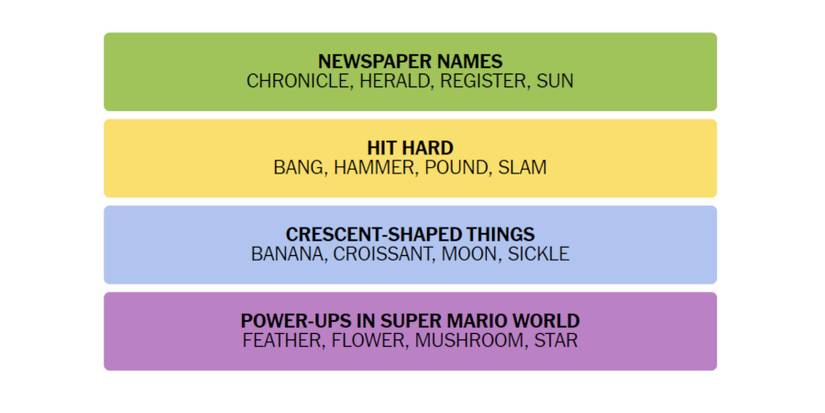 NEWSPAPER NAMES
CHRONICLE, HERALD, REGISTER, SUN

HIT HARD
BANG, HAMMER, POUND, SLAM

CRESCENT-SHAPED THINGS
BANANA, CROISSANT, MOON, SICKLE

POWER-UPS IN SUPER MARIO WORLD
FEATHER, FLOWER, MUSHROOM, STAR